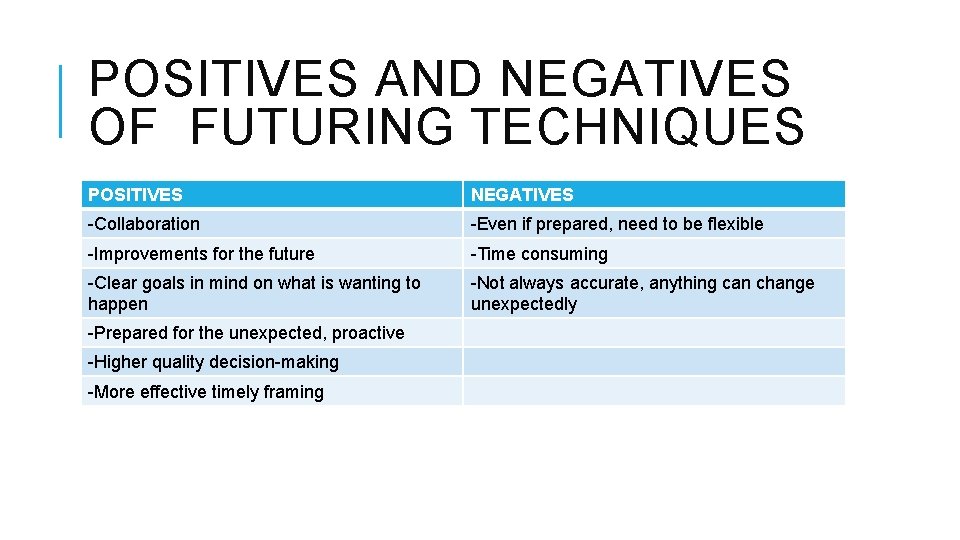 POSITIVES AND NEGATIVES OF FUTURING TECHNIQUES

| POSITIVES | NEGATIVES |
|---|---|
| -Collaboration | -Even if prepared, need to be flexible |
| -Improvements for the future | -Time consuming |
| -Clear goals in mind on what is wanting to happen | -Not always accurate, anything can change unexpectedly |
| -Prepared for the unexpected, proactive | |
| -Higher quality decision-making | |
| -More effective timely framing | |